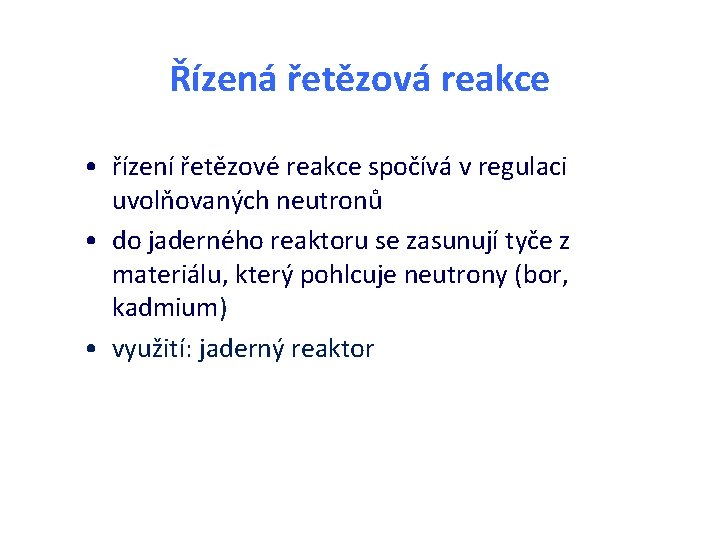 Řízená řetězová reakce

• řízení řetězové reakce spočívá v regulaci uvolňovaných neutronů
• do jaderného reaktoru se zasunují tyče z materiálu, který pohlcuje neutrony (bor, kadmium)
• využití: jaderný reaktor